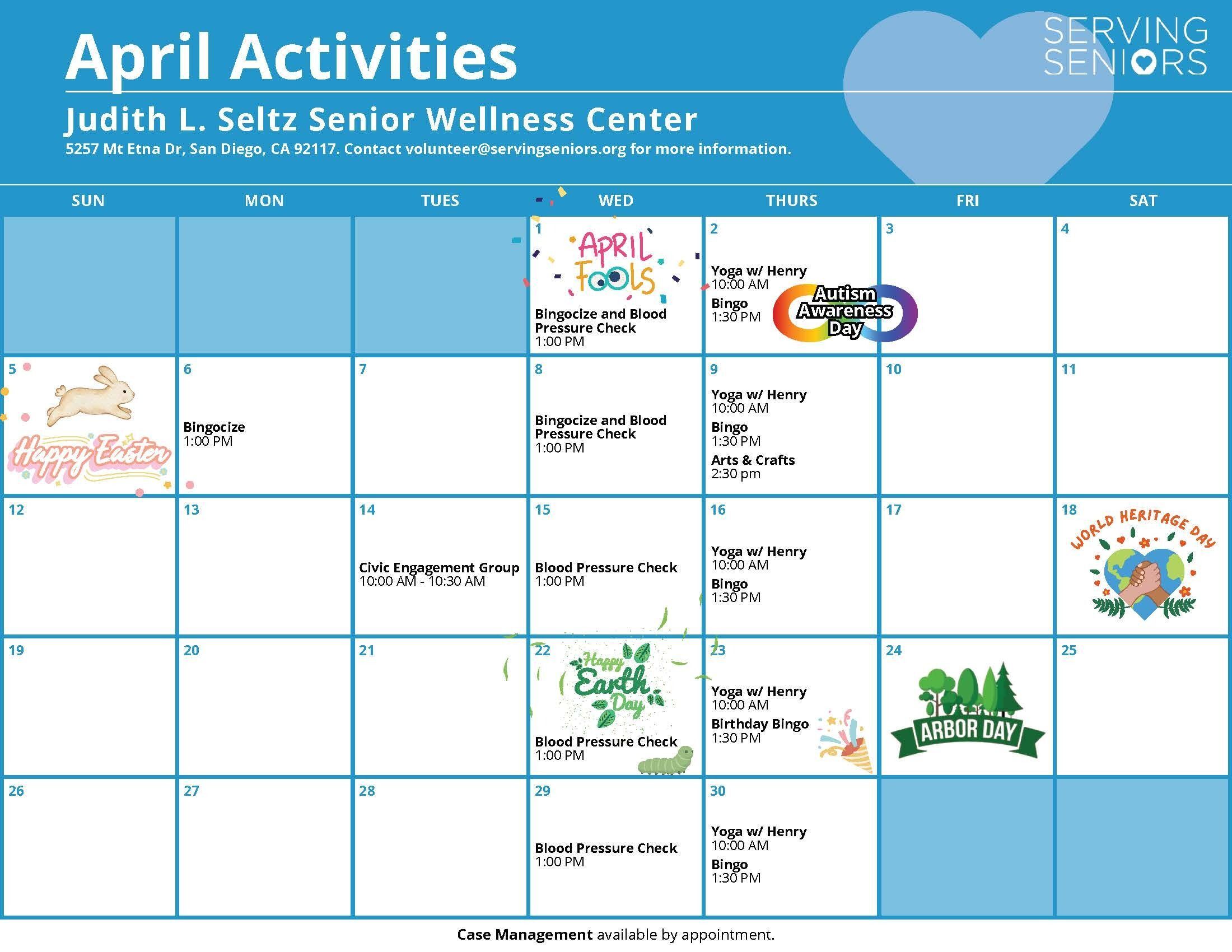 April Activities

SERVING SENIORS

Judith L. Seltz Senior Wellness Center

5257 Mt Etna Dr, San Diego, CA 92117. Contact volunteer@servingseniors.org for more information.

| SUN | MON | TUES | WED | THURS | FRI | SAT |
|---|---|---|---|---|---|---|
| | | | 1 APRIL FOOLS Bingocize and Blood Pressure Check 1:00 PM | 2 Yoga w/ Henry 10:00 AM Bingo 1:30 PM Autism Awareness Day | 3 | 4 |
| 5 Happy Easter | 6 Bingocize 1:00 PM | 7 | 8 Bingocize and Blood Pressure Check 1:00 PM | 9 Yoga w/ Henry 10:00 AM Bingo 1:30 PM Arts & Crafts 2:30 pm | 10 | 11 |
| 12 | 13 | 14 Civic Engagement Group 10:00 AM - 10:30 AM | 15 Blood Pressure Check 1:00 PM | 16 Yoga w/ Henry 10:00 AM Bingo 1:30 PM | 17 | 18 WORLD HERITAGE DAY |
| 19 | 20 | 21 | 22 Happy Earth Day Blood Pressure Check 1:00 PM | 23 Yoga w/ Henry 10:00 AM Birthday Bingo 1:30 PM | 24 ARBOR DAY | 25 |
| 26 | 27 | 28 | 29 Blood Pressure Check 1:00 PM | 30 Yoga w/ Henry 10:00 AM Bingo 1:30 PM | | |

Case Management available by appointment.